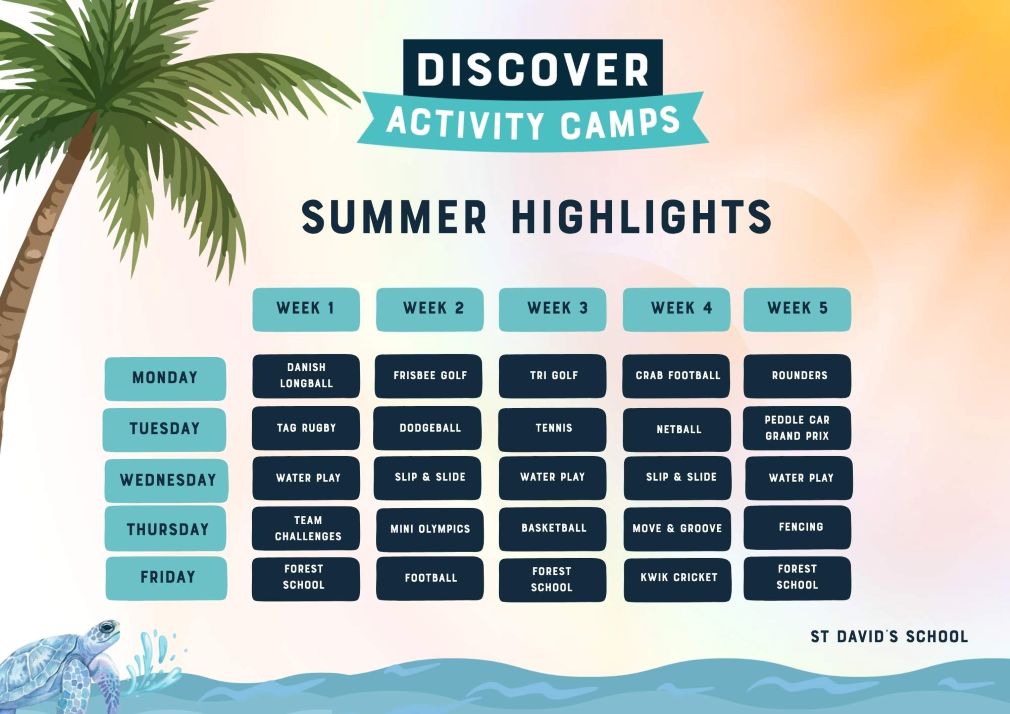 DISCOVER
ACTIVITY CAMPS

SUMMER HIGHLIGHTS

| | WEEK 1 | WEEK 2 | WEEK 3 | WEEK 4 | WEEK 5 |
|---|---|---|---|---|---|
| MONDAY | DANISH LONGBALL | FRISBEE GOLF | TRI GOLF | CRAB FOOTBALL | ROUNDERS |
| TUESDAY | TAG RUGBY | DODGEBALL | TENNIS | NETBALL | PEDDLE CAR GRAND PRIX |
| WEDNESDAY | WATER PLAY | SLIP & SLIDE | WATER PLAY | SLIP & SLIDE | WATER PLAY |
| THURSDAY | TEAM CHALLENGES | MINI OLYMPICS | BASKETBALL | MOVE & GROOVE | FENCING |
| FRIDAY | FOREST SCHOOL | FOOTBALL | FOREST SCHOOL | KWIK CRICKET | FOREST SCHOOL |

ST DAVID'S SCHOOL